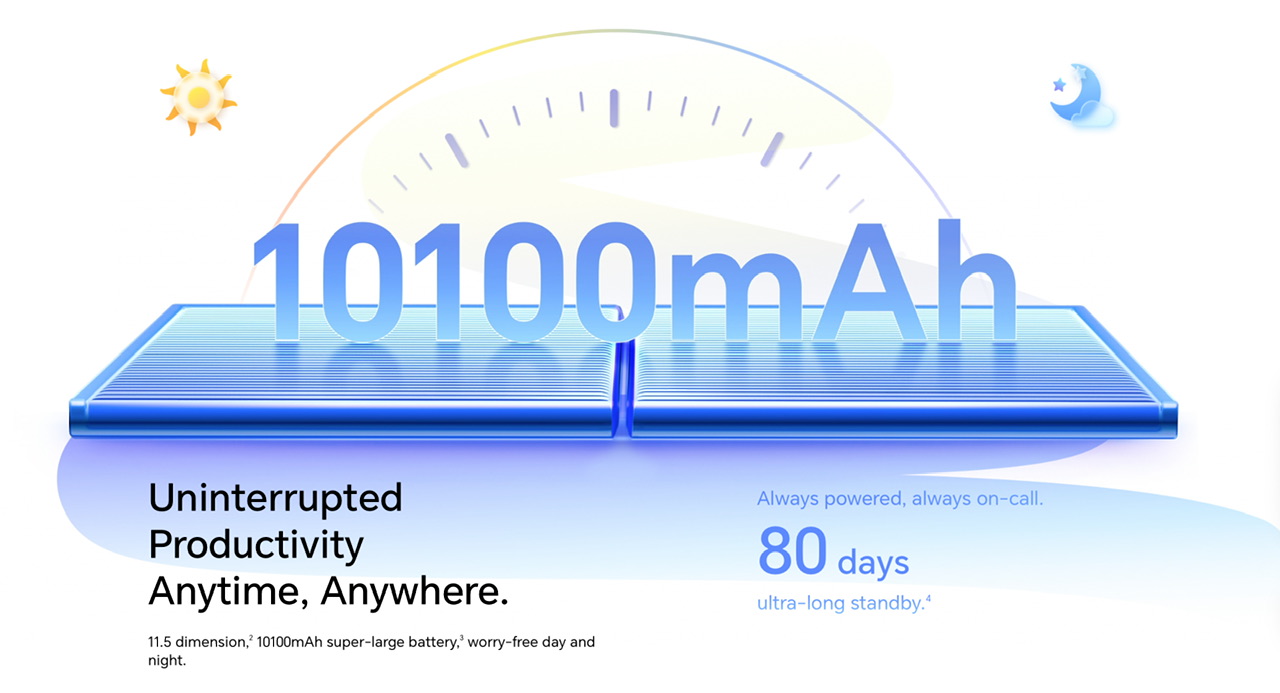 10100mAh

Uninterrupted Productivity Anytime, Anywhere.

11.5 dimension,$^2$ 10100mAh super-large battery,$^3$ worry-free day and night.

Always powered, always on-call.

80 days

ultra-long standby.$^4$